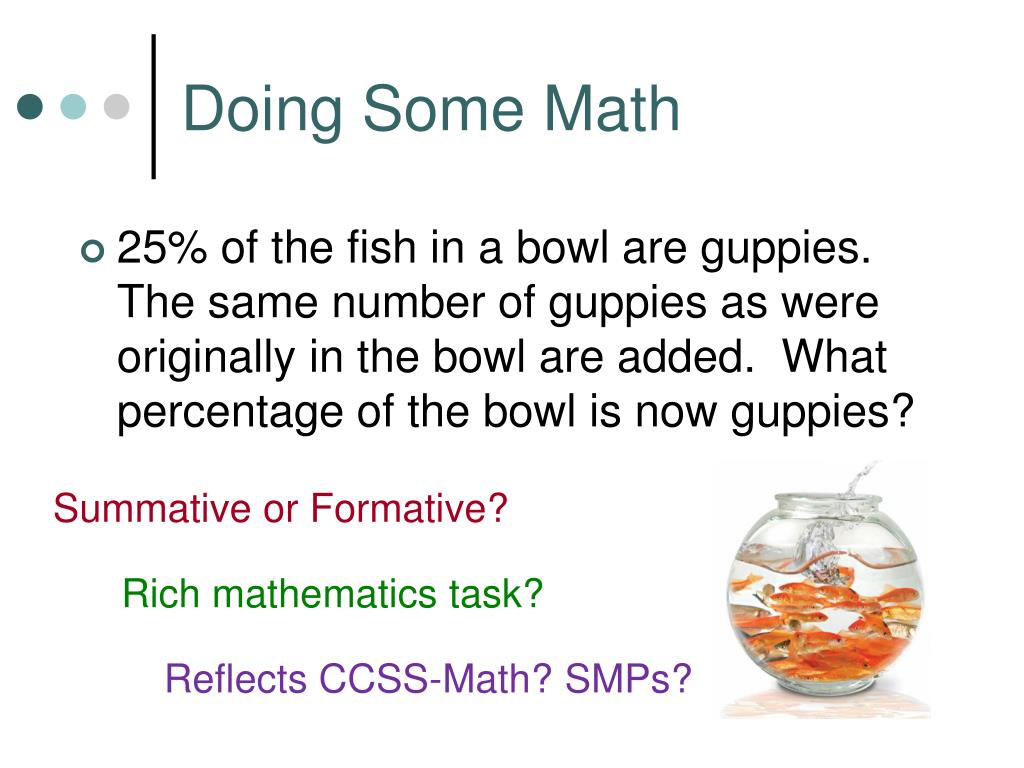 Doing Some Math

25% of the fish in a bowl are guppies. The same number of guppies as were originally in the bowl are added. What percentage of the bowl is now guppies?

Summative or Formative?

Rich mathematics task?

Reflects CCSS-Math? SMPs?